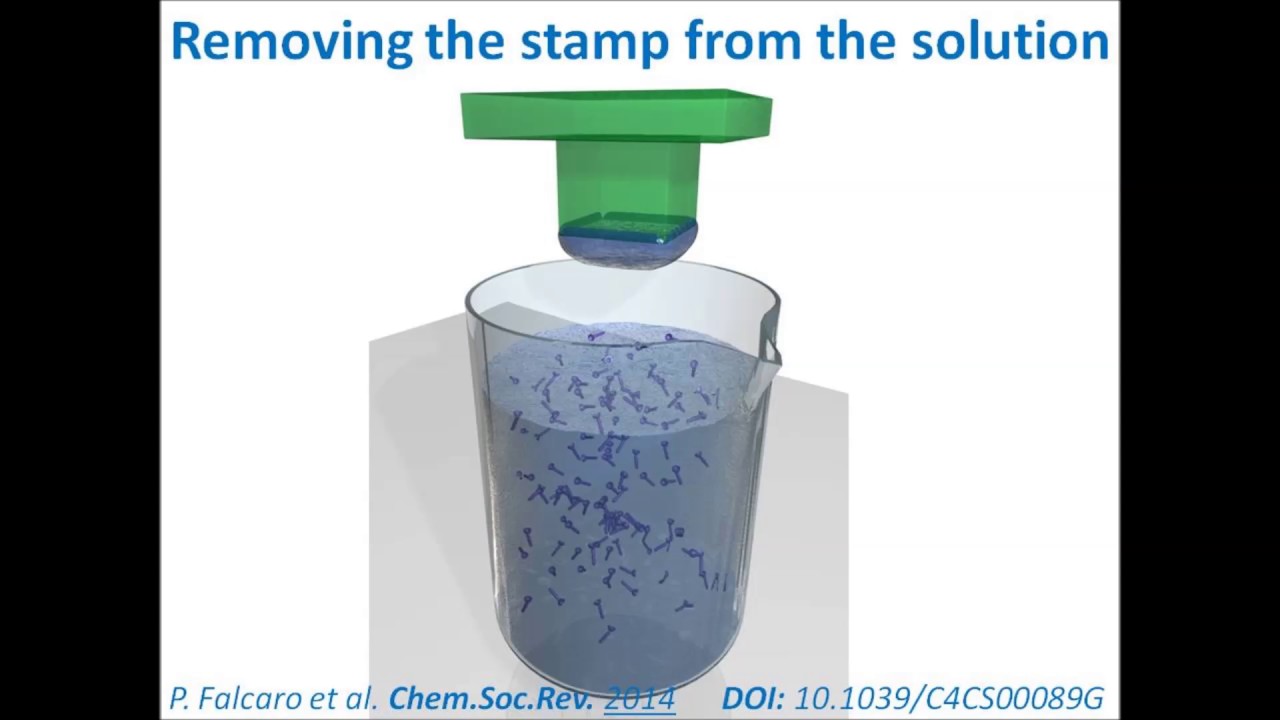 Removing the stamp from the solution

P. Falcaro et al. Chem.Soc.Rev. 2014 DOI: 10.1039/C4CS00089G